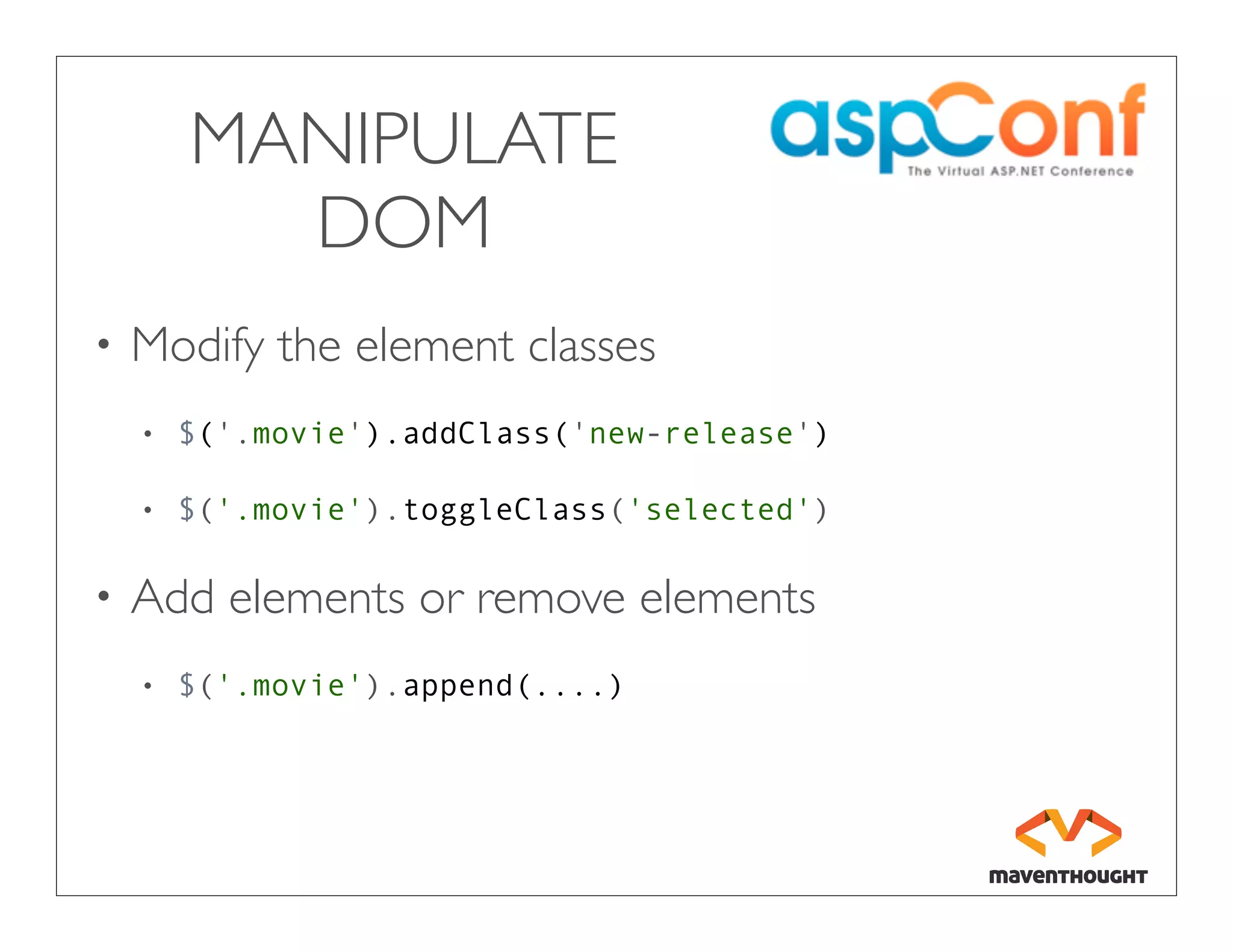 MANIPULATE DOM

aspConf
The Virtual ASP.NET Conference

• Modify the element classes

• $('.movie').addClass('new-release')

• $('.movie').toggleClass('selected')

• Add elements or remove elements

• $('.movie').append(....)

maventhought